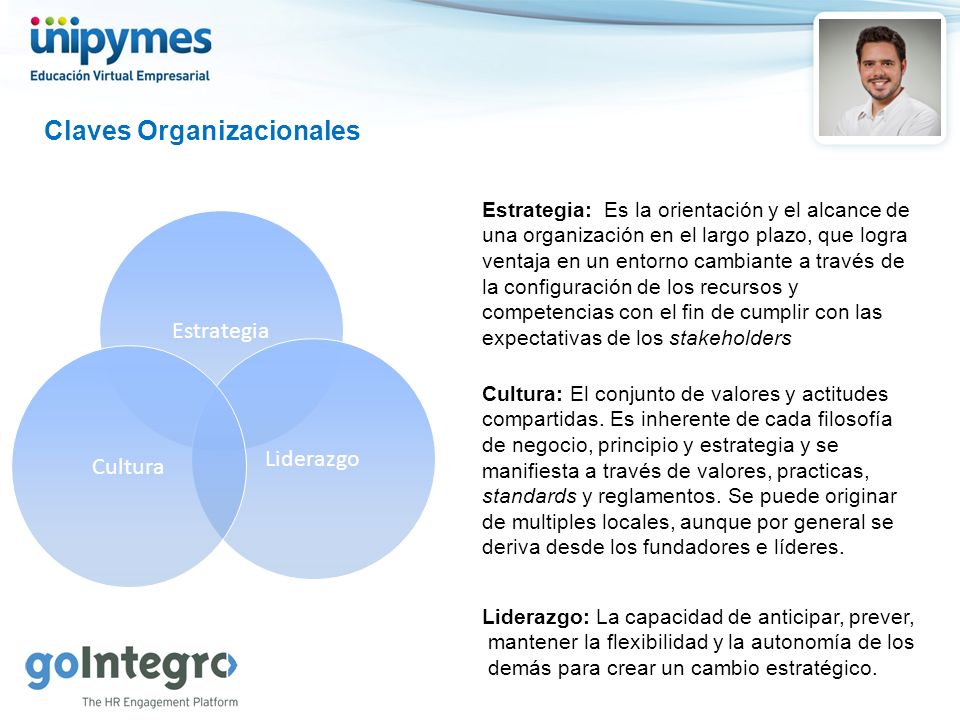 unipymes
Educación Virtual Empresarial

Claves Organizacionales

Estrategia

Cultura

Liderazgo

Estrategia: Es la orientación y el alcance de una organización en el largo plazo, que logra ventaja en un entorno cambiante a través de la configuración de los recursos y competencias con el fin de cumplir con las expectativas de los stakeholders

Cultura: El conjunto de valores y actitudes compartidas. Es inherente de cada filosofía de negocio, principio y estrategia y se manifiesta a través de valores, practicas, standards y reglamentos. Se puede originar de multiples locales, aunque por general se deriva desde los fundadores e líderes.

Liderazgo: La capacidad de anticipar, prever, mantener la flexibilidad y la autonomía de los demás para crear un cambio estratégico.

goIntegro
The HR Engagement Platform